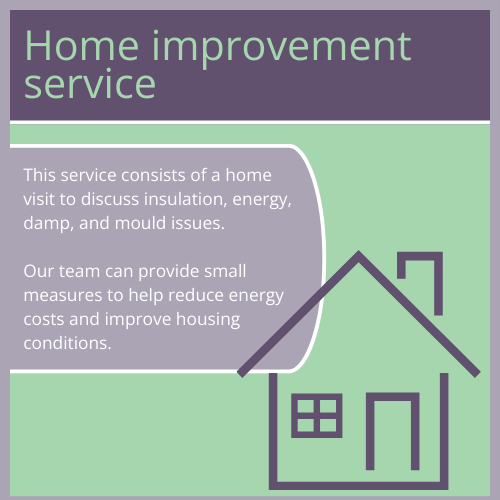 Home improvement service

This service consists of a home visit to discuss insulation, energy, damp, and mould issues.

Our team can provide small measures to help reduce energy costs and improve housing conditions.